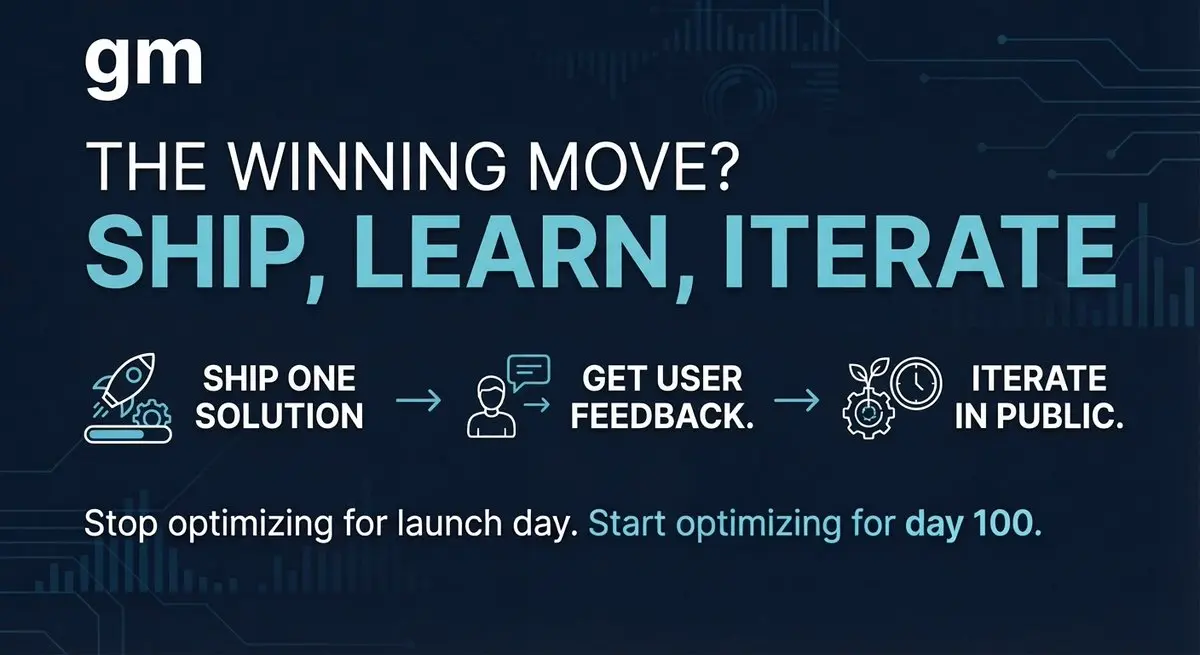 gm

THE WINNING MOVE?
SHIP, LEARN, ITERATE

SHIP ONE SOLUTION → GET USER FEEDBACK. → ITERATE IN PUBLIC.

Stop optimizing for launch day. Start optimizing for day 100.